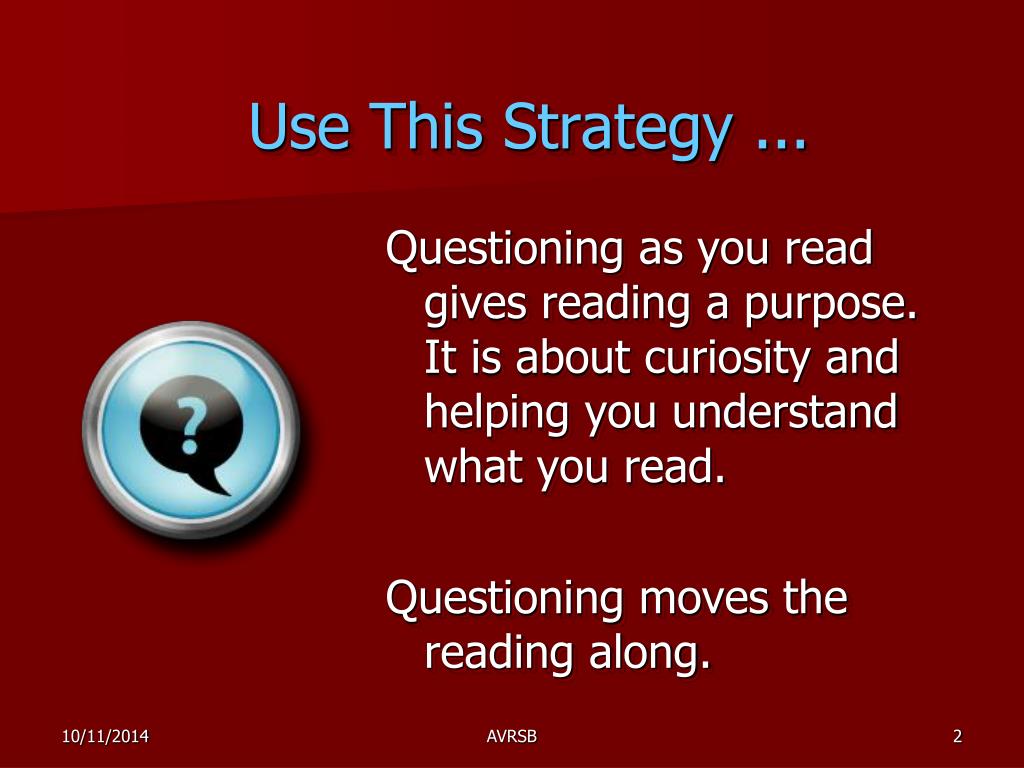 Use This Strategy ...

?

Questioning as you read gives reading a purpose. It is about curiosity and helping you understand what you read.

Questioning moves the reading along.

10/11/2014

AVRSB

2